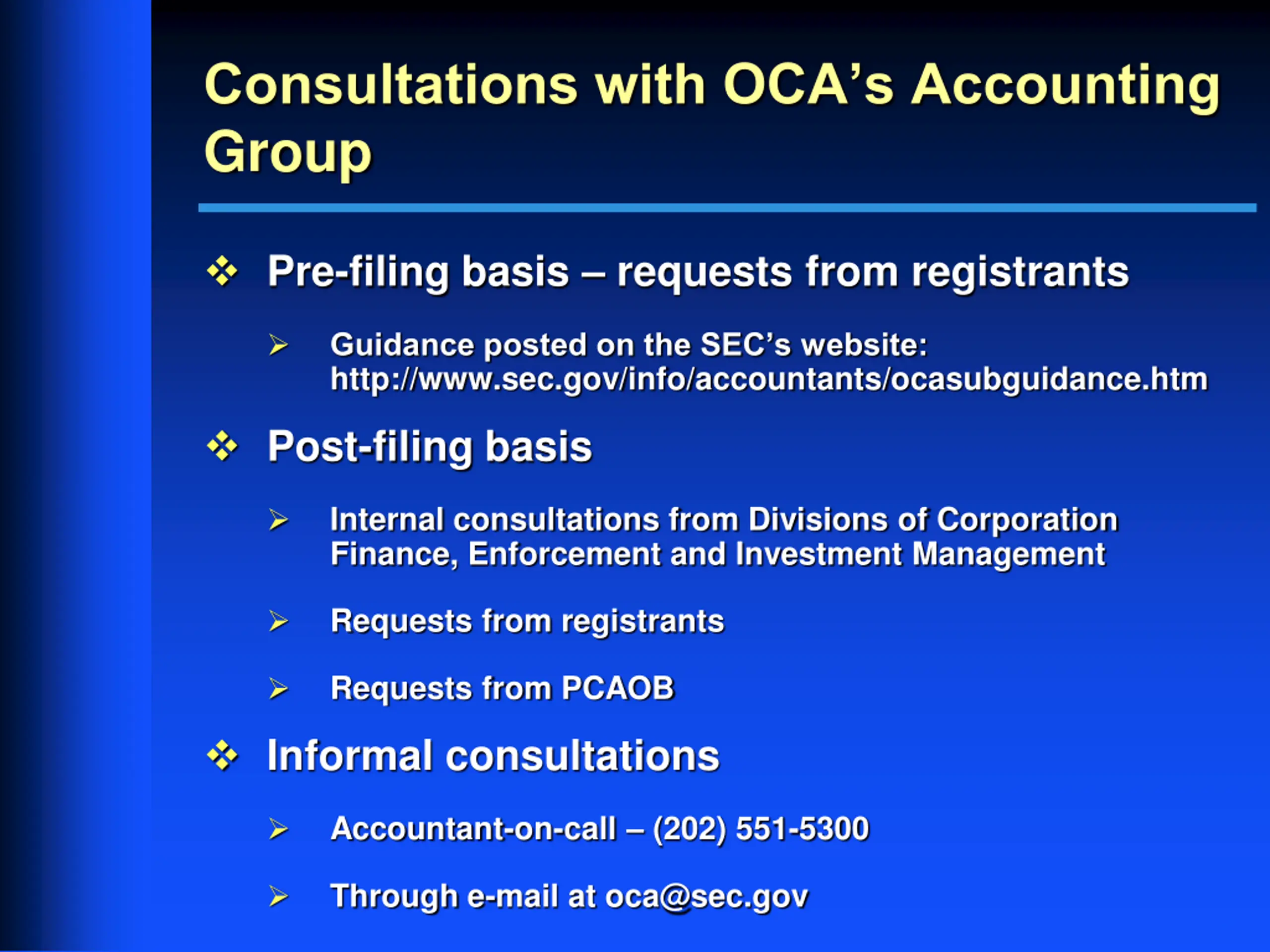 Consultations with OCA's Accounting Group

❖ Pre-filing basis – requests from registrants

➢ Guidance posted on the SEC's website: http://www.sec.gov/info/accountants/ocasubguidance.htm

❖ Post-filing basis

➢ Internal consultations from Divisions of Corporation Finance, Enforcement and Investment Management

➢ Requests from registrants

➢ Requests from PCAOB

❖ Informal consultations

➢ Accountant-on-call – (202) 551-5300

➢ Through e-mail at oca@sec.gov